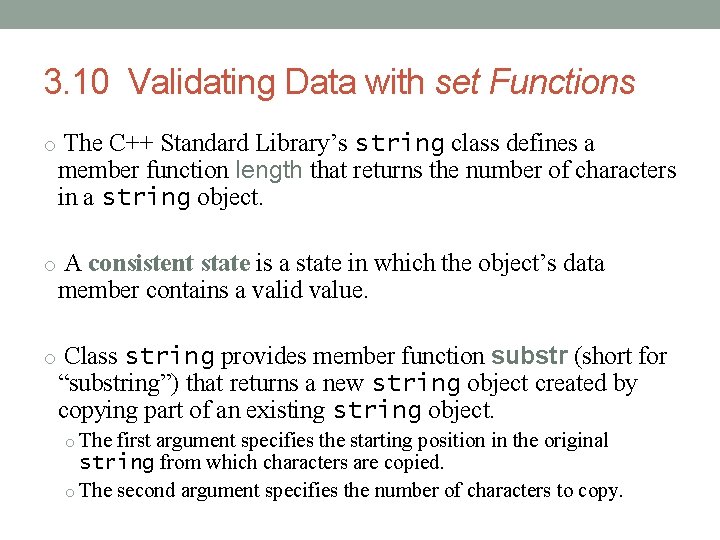 3.10 Validating Data with set Functions

o The C++ Standard Library's string class defines a member function length that returns the number of characters in a string object.

o A consistent state is a state in which the object's data member contains a valid value.

o Class string provides member function substr (short for "substring") that returns a new string object created by copying part of an existing string object.

o The first argument specifies the starting position in the original string from which characters are copied.

o The second argument specifies the number of characters to copy.